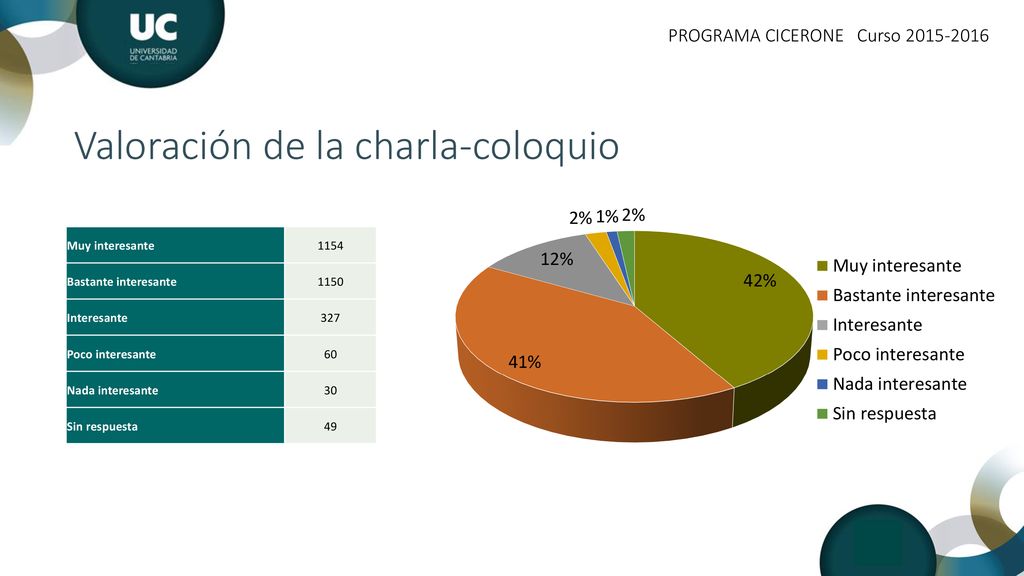 UC
UNIVERSIDAD DE CANTABRIA

PROGRAMA CICERONE Curso 2015-2016

Valoración de la charla-coloquio

| Muy interesante | 1154 |
|---|---|
| Bastante interesante | 1150 |
| Interesante | 327 |
| Poco interesante | 60 |
| Nada interesante | 30 |
| Sin respuesta | 49 |

2% 1% 2%
12%
42%
41%

Muy interesante
Bastante interesante
Interesante
Poco interesante
Nada interesante
Sin respuesta